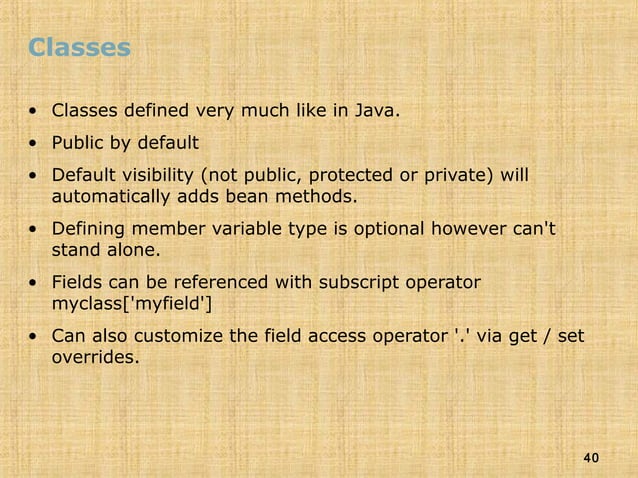 Classes

• Classes defined very much like in Java.

• Public by default

• Default visibility (not public, protected or private) will automatically adds bean methods.

• Defining member variable type is optional however can't stand alone.

• Fields can be referenced with subscript operator myclass['myfield']

• Can also customize the field access operator '.' via get / set overrides.

40